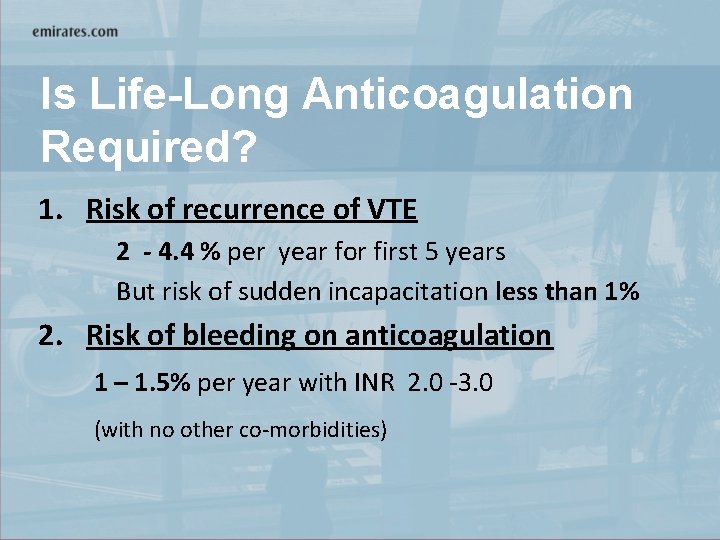 emirates.com

Is Life-Long Anticoagulation Required?

1. Risk of recurrence of VTE

2 - 4.4 % per year for first 5 years

But risk of sudden incapacitation less than 1%

2. Risk of bleeding on anticoagulation

1 – 1.5% per year with INR 2.0 -3.0

(with no other co-morbidities)